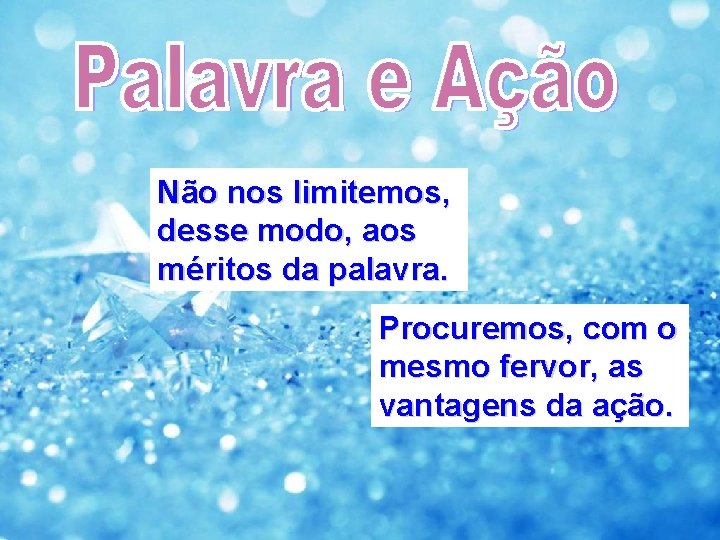 Palavra e Ação

Não nos limitemos, desse modo, aos méritos da palavra.

Procuremos, com o mesmo fervor, as vantagens da ação.